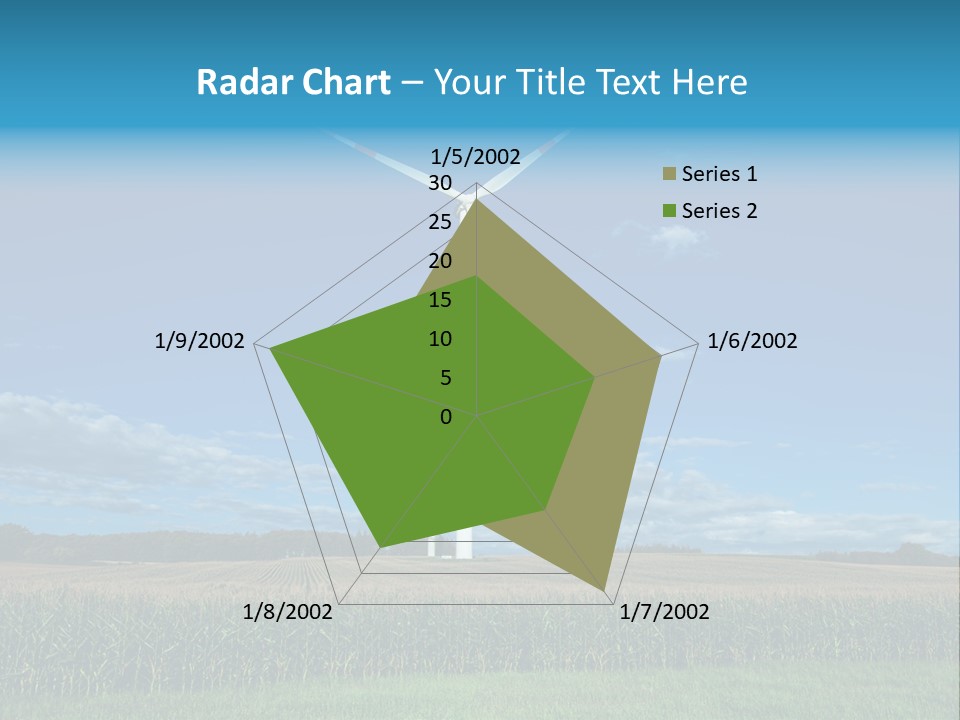 Radar Chart – Your Title Text Here

1/5/2002
30
25
20
15
10
5
0
1/6/2002
1/7/2002
1/8/2002
1/9/2002

Series 1
Series 2